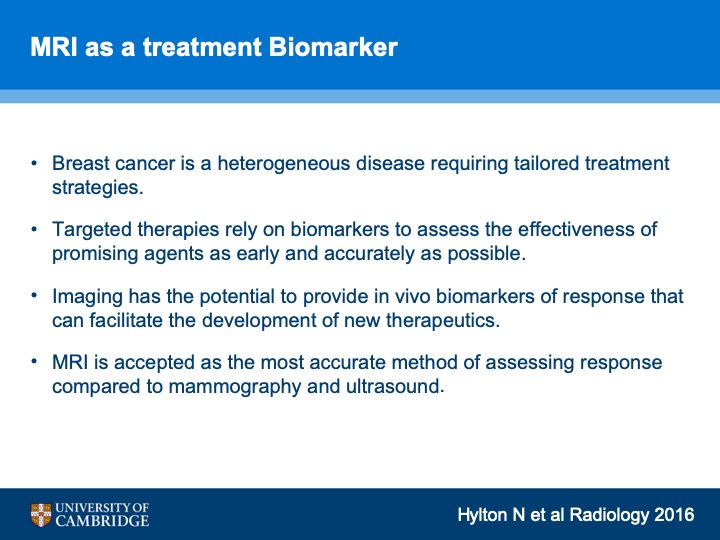 MRI as a treatment Biomarker

• Breast cancer is a heterogeneous disease requiring tailored treatment strategies.

• Targeted therapies rely on biomarkers to assess the effectiveness of promising agents as early and accurately as possible.

• Imaging has the potential to provide in vivo biomarkers of response that can facilitate the development of new therapeutics.

• MRI is accepted as the most accurate method of assessing response compared to mammography and ultrasound.

UNIVERSITY OF CAMBRIDGE

Hylton N et al Radiology 2016